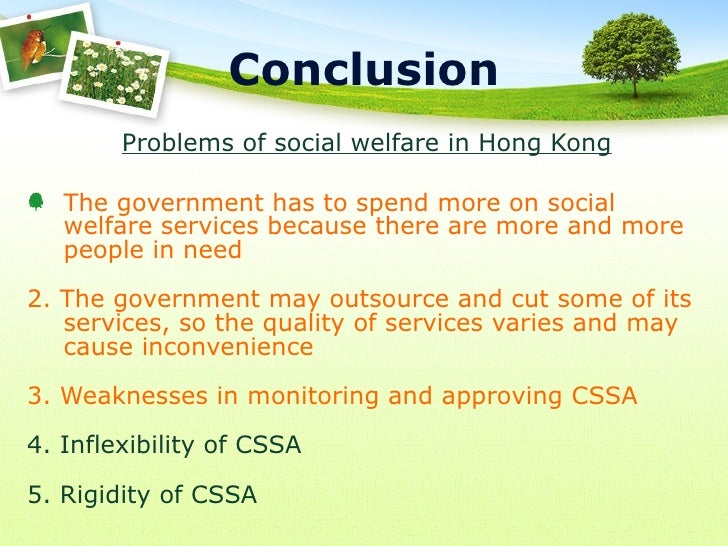 Conclusion

Problems of social welfare in Hong Kong

The government has to spend more on social welfare services because there are more and more people in need

2. The government may outsource and cut some of its services, so the quality of services varies and may cause inconvenience

3. Weaknesses in monitoring and approving CSSA

4. Inflexibility of CSSA

5. Rigidity of CSSA